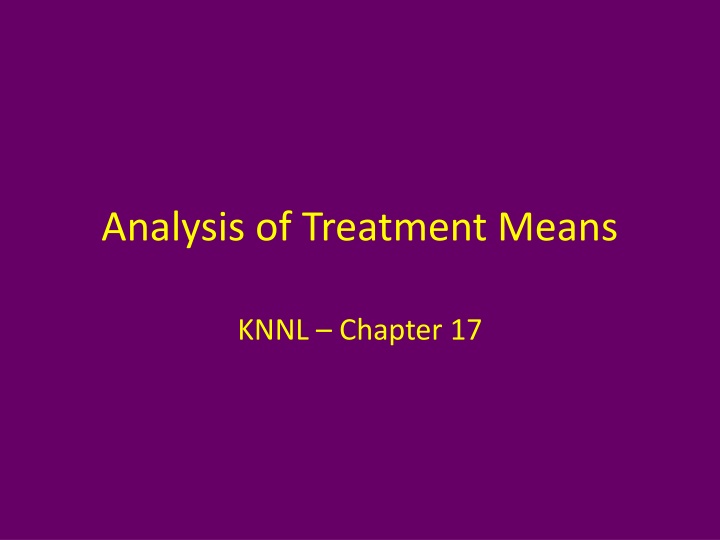 Analysis of Treatment Means

KNNL – Chapter 17